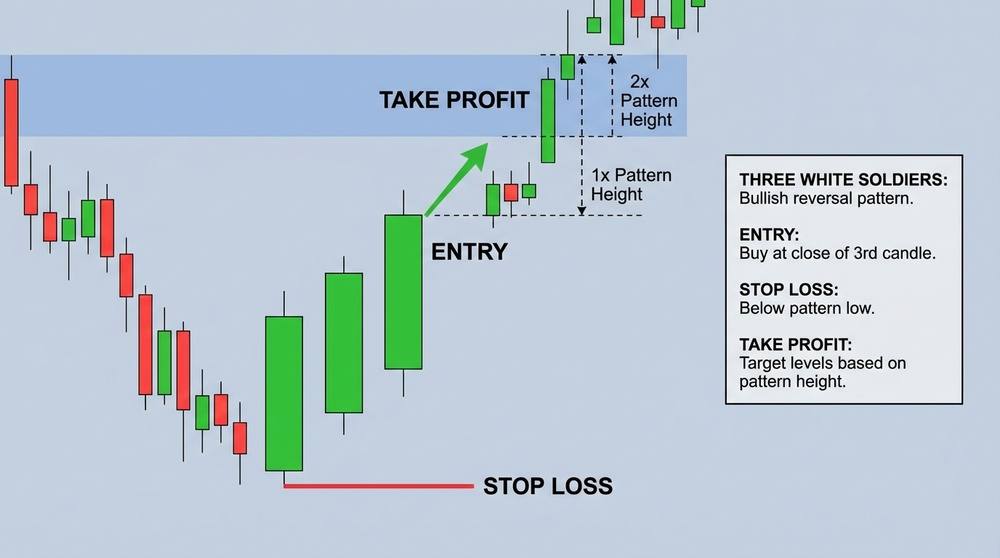 TAKE PROFIT

2x Pattern Height

1x Pattern Height

ENTRY

STOP LOSS

THREE WHITE SOLDIERS:
Bullish reversal pattern.

ENTRY:
Buy at close of 3rd candle.

STOP LOSS:
Below pattern low.

TAKE PROFIT:
Target levels based on pattern height.